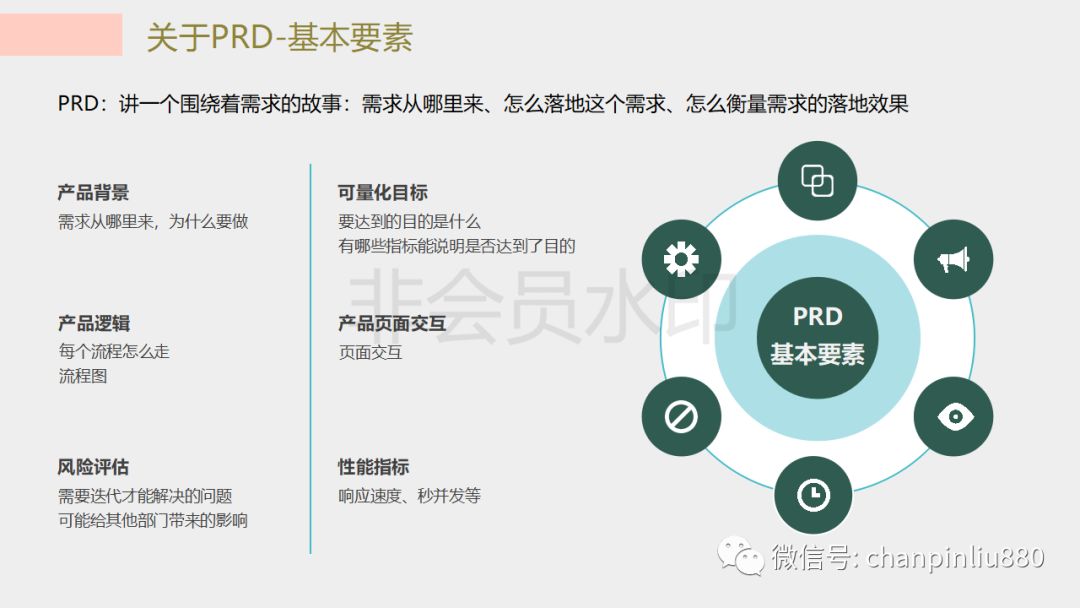 关于PRD-基本要素

PRD：讲一个围绕着需求的故事：需求从哪里来、怎么落地这个需求、怎么衡量需求的落地效果

产品背景
需求从哪里来，为什么要做

产品逻辑
每个流程怎么走
流程图

风险评估
需要迭代才能解决的问题
可能给其他部门带来的影响

可量化目标
要达到的目的是什么
有哪些指标能说明是否达到了目的

产品页面交互
页面交互

性能指标
响应速度、秒并发等

非会员水印

PRD
基本要素

微信号: chanpinliu880